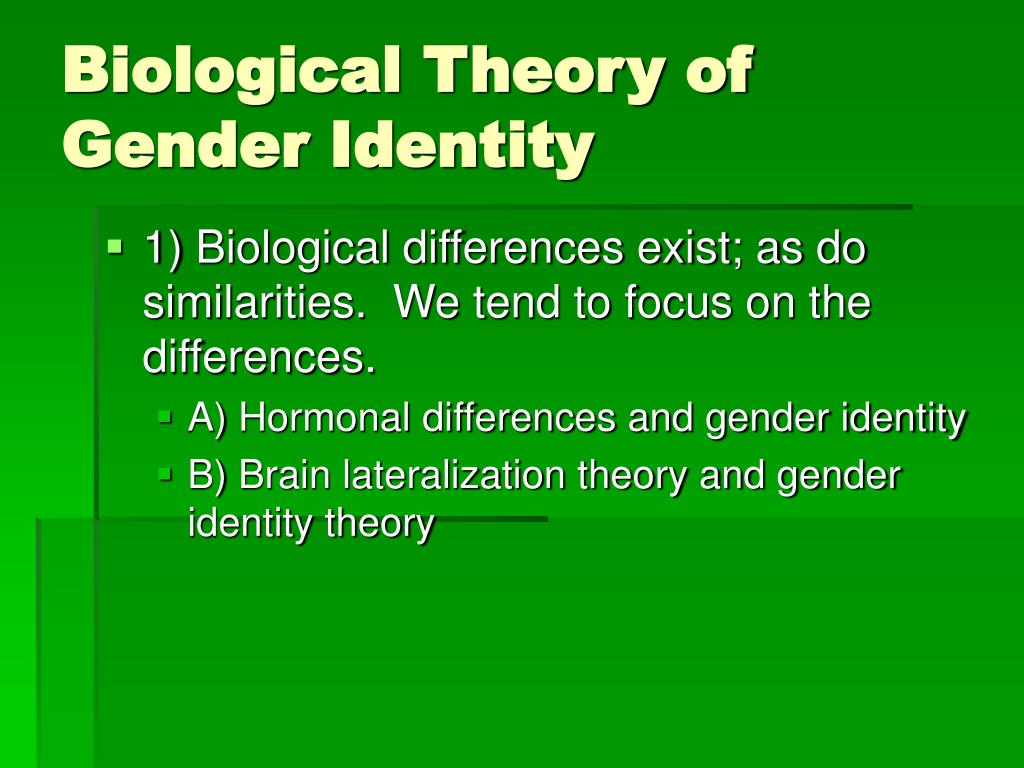 Biological Theory of Gender Identity

1) Biological differences exist; as do similarities.  We tend to focus on the differences.

A) Hormonal differences and gender identity

B) Brain lateralization theory and gender identity theory